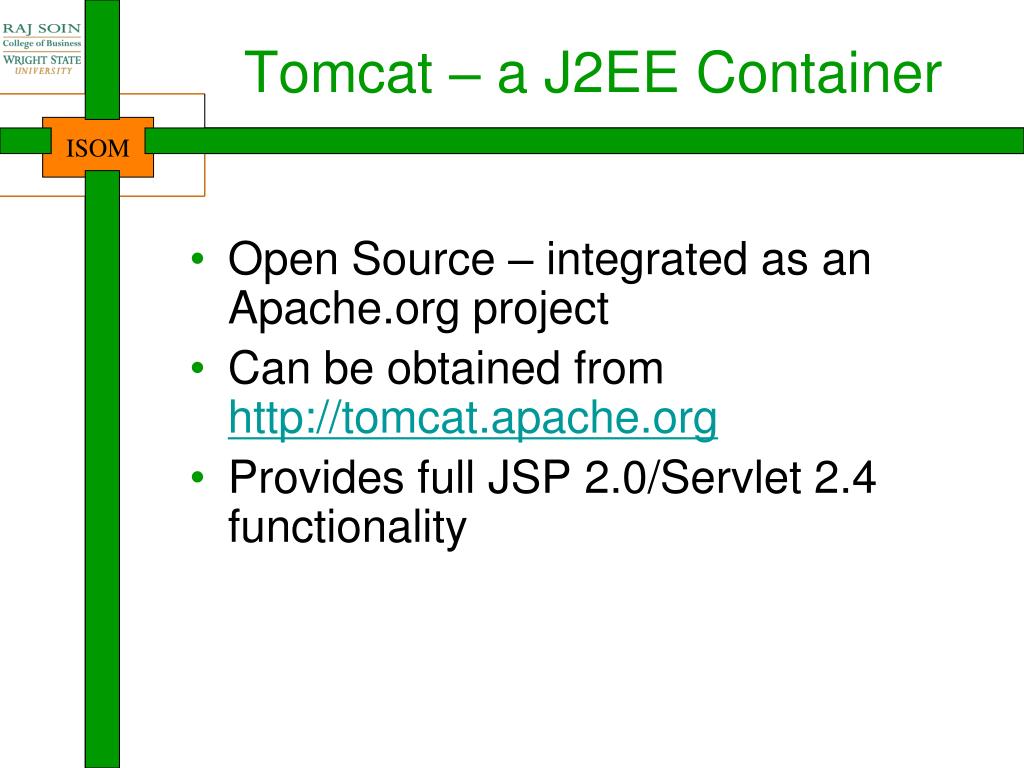 RAJ SOIN
College of Business
WRIGHT STATE
UNIVERSITY

ISOM

Tomcat – a J2EE Container

• Open Source – integrated as an Apache.org project
• Can be obtained from http://tomcat.apache.org
• Provides full JSP 2.0/Servlet 2.4 functionality